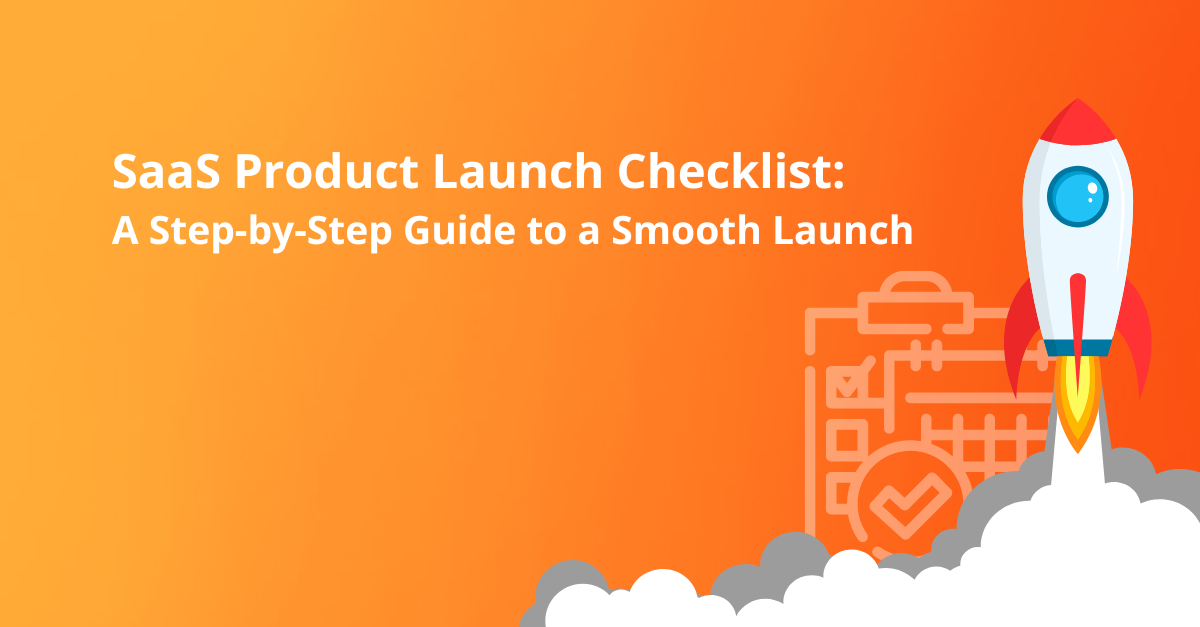 SaaS Product Launch Checklist:
A Step-by-Step Guide to a Smooth Launch